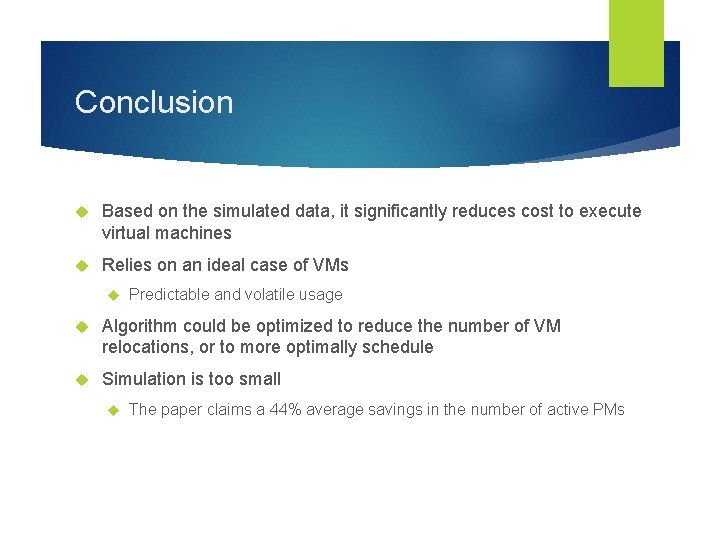 Conclusion

Based on the simulated data, it significantly reduces cost to execute virtual machines

Relies on an ideal case of VMs

Predictable and volatile usage

Algorithm could be optimized to reduce the number of VM relocations, or to more optimally schedule

Simulation is too small

The paper claims a 44% average savings in the number of active PMs